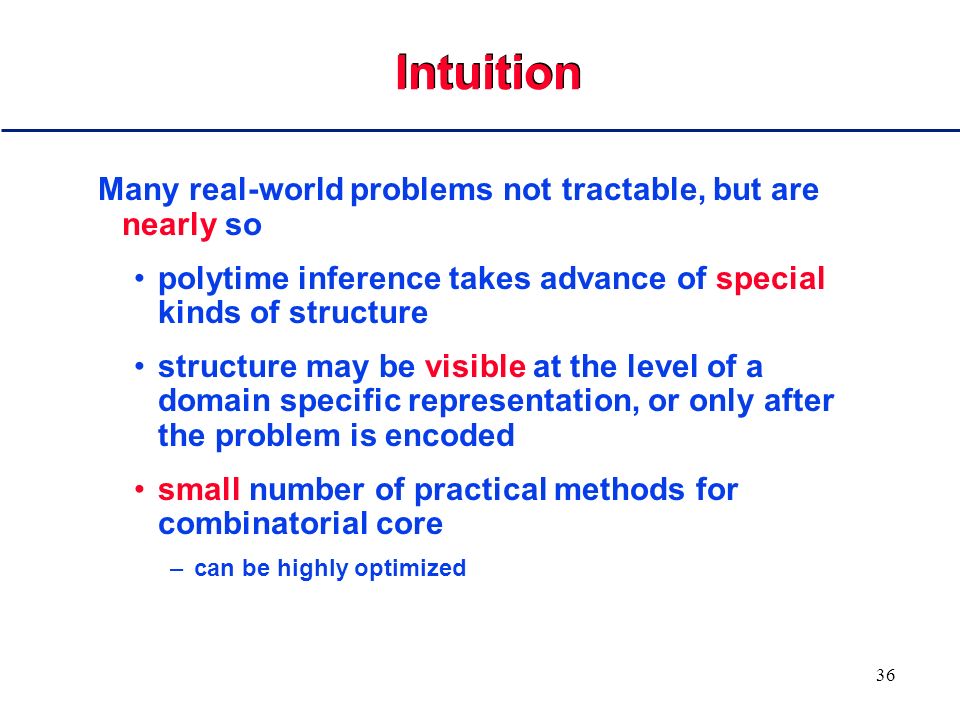 Intuition

Many real-world problems not tractable, but are nearly so

• polytime inference takes advance of special kinds of structure

• structure may be visible at the level of a domain specific representation, or only after the problem is encoded

• small number of practical methods for combinatorial core

– can be highly optimized

36